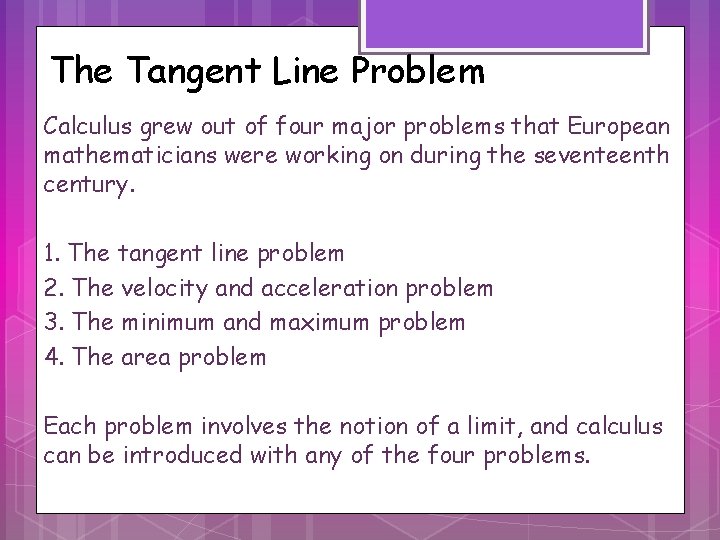 The Tangent Line Problem

Calculus grew out of four major problems that European mathematicians were working on during the seventeenth century.

1. The tangent line problem
2. The velocity and acceleration problem
3. The minimum and maximum problem
4. The area problem

Each problem involves the notion of a limit, and calculus can be introduced with any of the four problems.